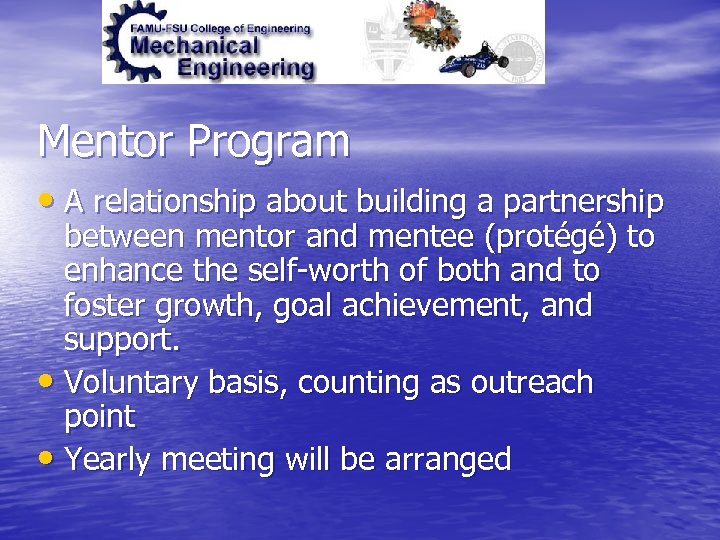 FAMU-FSU College of Engineering
Mechanical
Engineering

Mentor Program

• A relationship about building a partnership between mentor and mentee (protégé) to enhance the self-worth of both and to foster growth, goal achievement, and support.
• Voluntary basis, counting as outreach point
• Yearly meeting will be arranged